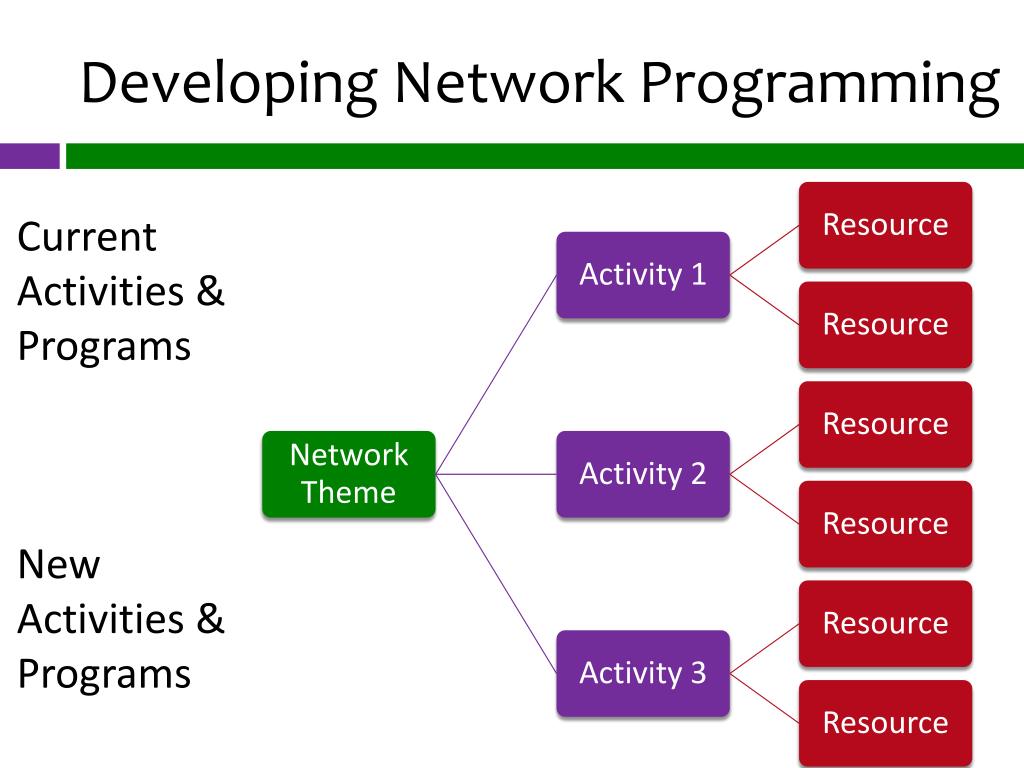 Developing Network Programming

Current Activities & Programs

New Activities & Programs

Network Theme

Activity 1

Activity 2

Activity 3

Resource

Resource

Resource

Resource

Resource

Resource